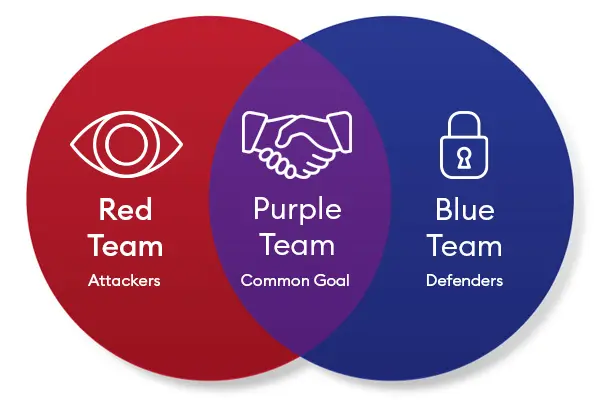 Red Team
Attackers

Purple Team
Common Goal

Blue Team
Defenders